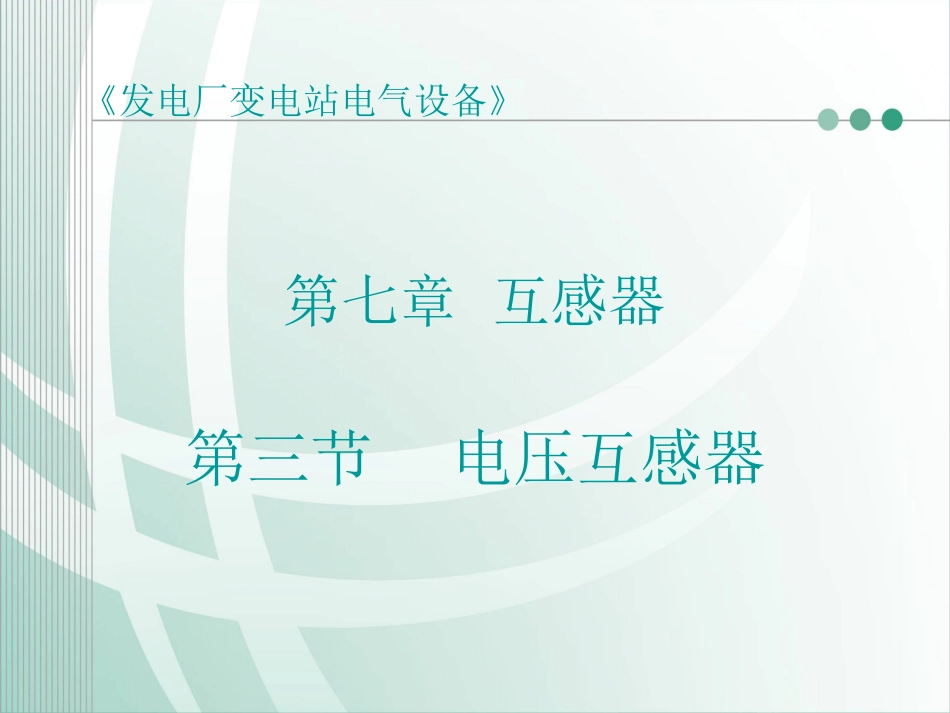 《发电厂变电站电气设备》

第七章 互感器

第三节 电压互感器